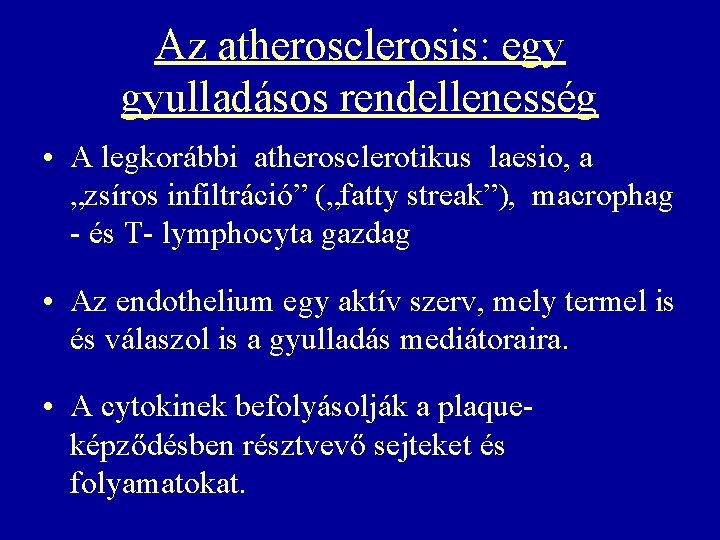 Az atherosclerosis: egy gyulladásos rendellenesség

• A legkorábbi atherosclerotikus laesio, a „zsíros infiltráció” („fatty streak”), macrophag - és T- lymphocyta gazdag

• Az endothelium egy aktív szerv, mely termel is és válaszol is a gyulladás mediátoraira.

• A cytokinek befolyásolják a plaque-képződésben résztvevő sejteket és folyamatokat.